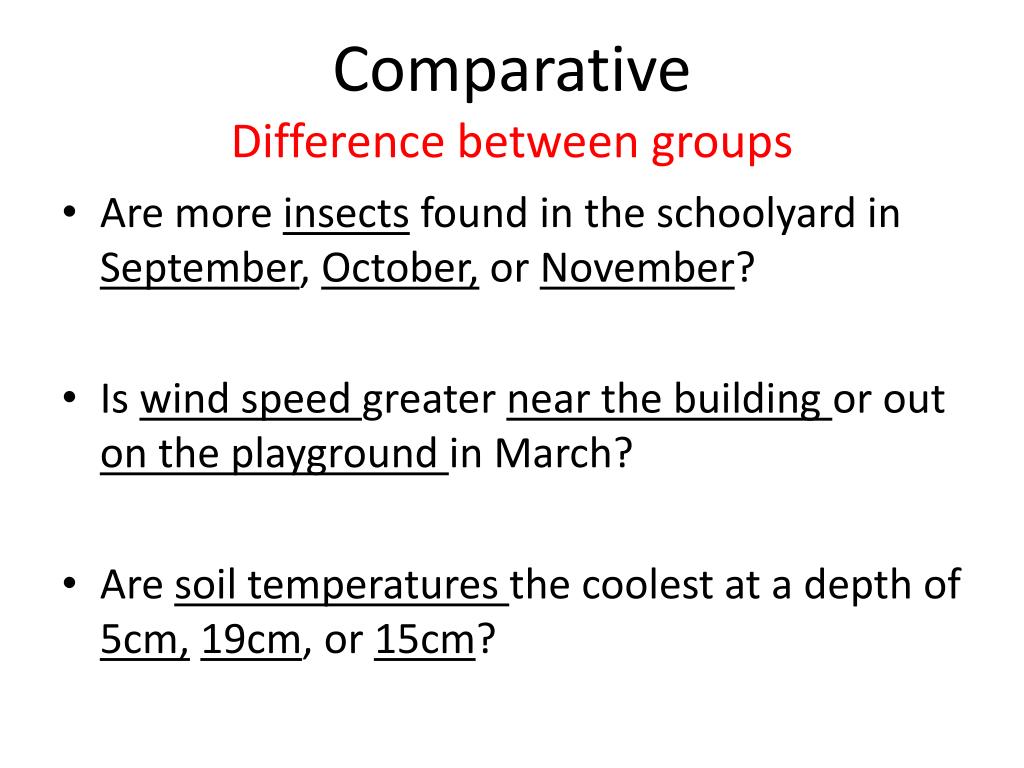 Comparative
Difference between groups

• Are more insects found in the schoolyard in September, October, or November?

• Is wind speed greater near the building or out on the playground in March?

• Are soil temperatures the coolest at a depth of 5cm, 19cm, or 15cm?